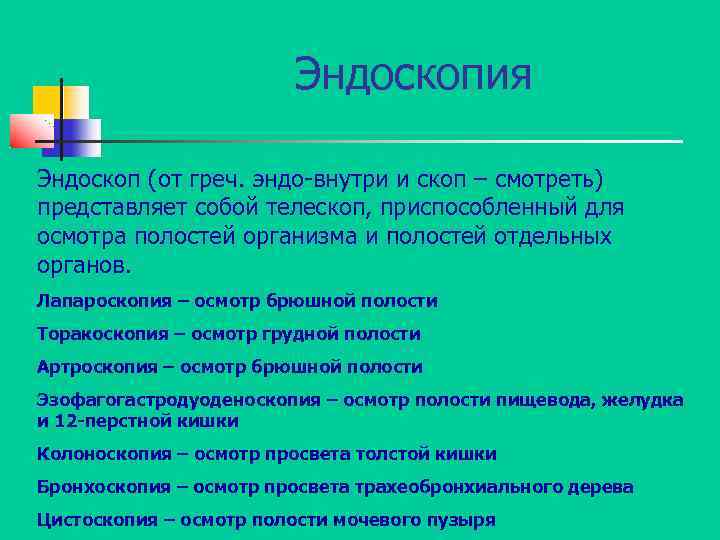 Эндоскопия

Эндоскоп (от греч. эндо-внутри и скоп – смотреть) представляет собой телескоп, приспособленный для осмотра полостей организма и полостей отдельных органов.

Лапароскопия – осмотр брюшной полости

Торакоскопия – осмотр грудной полости

Артроскопия – осмотр брюшной полости

Эзофагогастродуоденоскопия – осмотр полости пищевода, желудка и 12-перстной кишки

Колоноскопия – осмотр просвета толстой кишки

Бронхоскопия – осмотр просвета трахеобронхиального дерева

Цистоскопия – осмотр полости мочевого пузыря